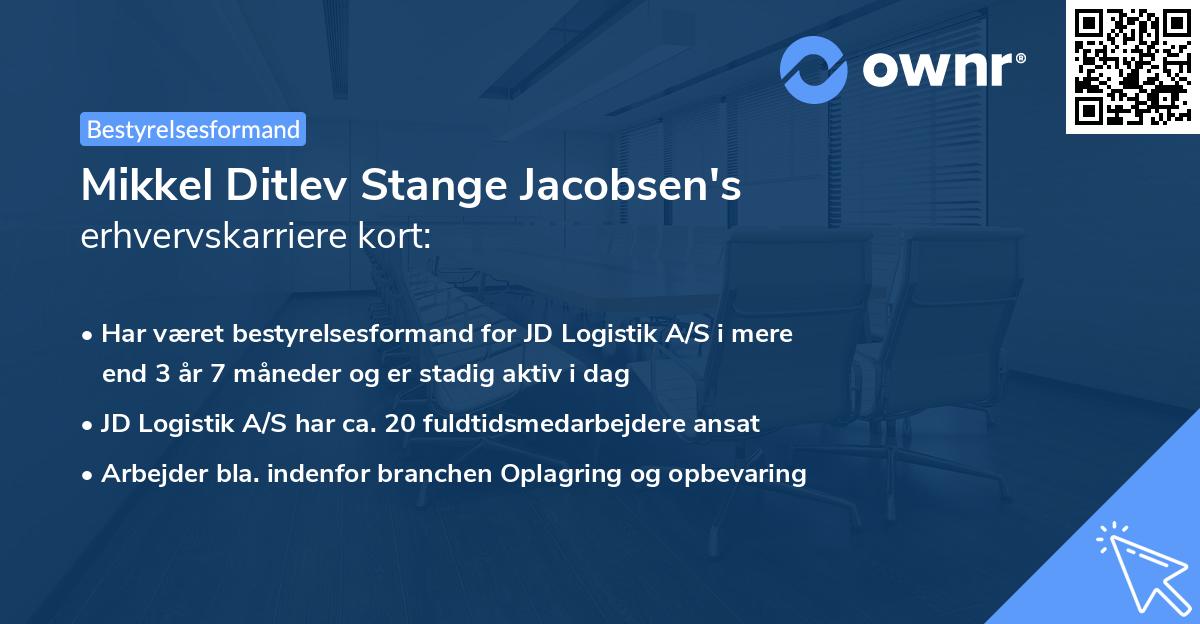 ownr®

Bestyrelsesformand

Mikkel Ditlev Stange Jacobsen's
erhvervskarriere kort:

• Har været bestyrelsesformand for JD Logistik A/S i mere end 3 år 7 måneder og er stadig aktiv i dag
• JD Logistik A/S har ca. 20 fuldtidsmedarbejdere ansat
• Arbejder bla. indenfor branchen Oplagring og opbevaring